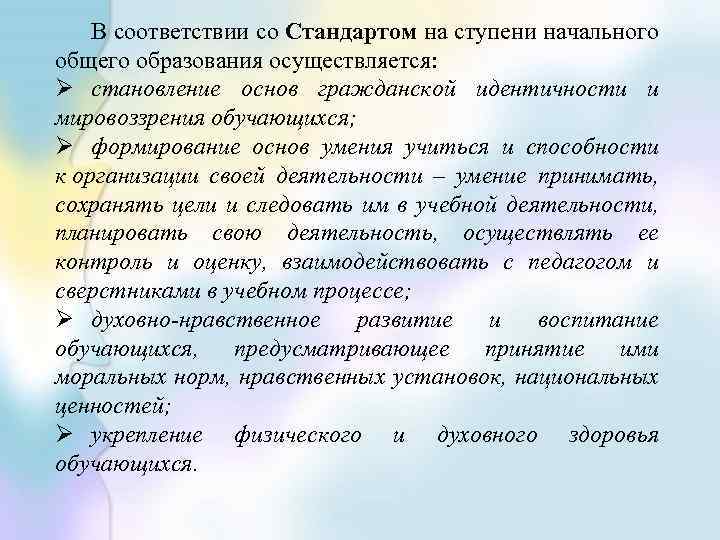 В соответствии со Стандартом на ступени начального общего образования осуществляется:

➢ становление основ гражданской идентичности и мировоззрения обучающихся;

➢ формирование основ умения учиться и способности к организации своей деятельности – умение принимать, сохранять цели и следовать им в учебной деятельности, планировать свою деятельность, осуществлять ее контроль и оценку, взаимодействовать с педагогом и сверстниками в учебном процессе;

➢ духовно-нравственное развитие и воспитание обучающихся, предусматривающее принятие ими моральных норм, нравственных установок, национальных ценностей;

➢ укрепление физического и духовного здоровья обучающихся.